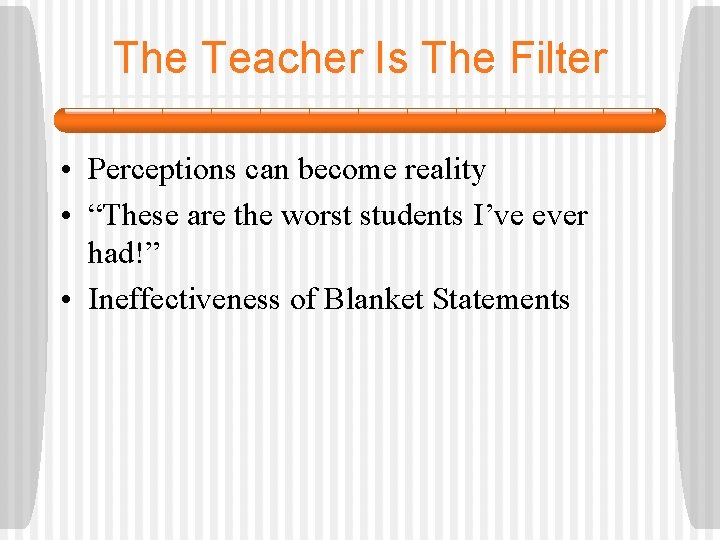 The Teacher Is The Filter

• Perceptions can become reality
• “These are the worst students I’ve ever had!”
• Ineffectiveness of Blanket Statements